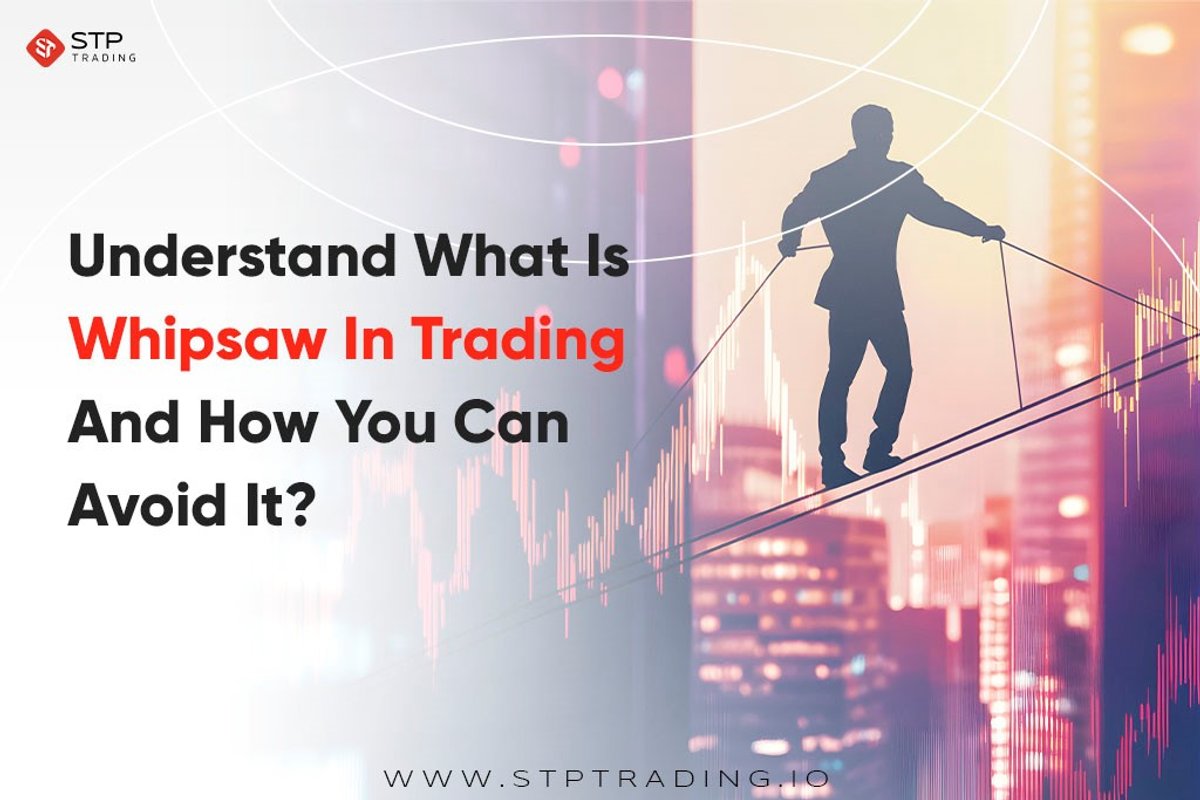 STP TRADING

Understand What Is Whipsaw In Trading And How You Can Avoid It?

WWW.STPTRADING.IO